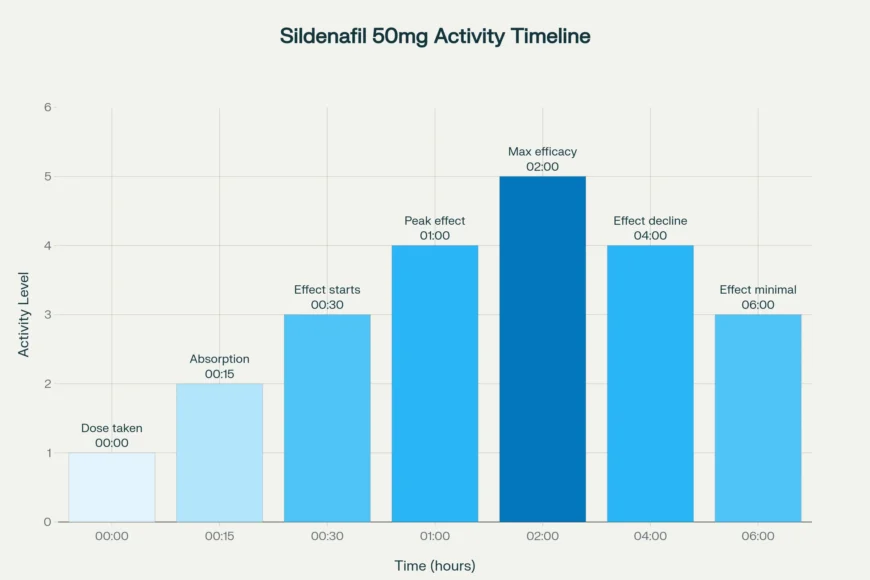 Sildenafil 50mg Activity Timeline

Activity Level

6
5
4
3
2
1
0

Dose taken
00:00

Absorption
00:15

Effect starts
00:30

Peak effect
01:00

Max efficacy
02:00

Effect decline
04:00

Effect minimal
06:00

00:00
00:15
00:30
01:00
02:00
04:00
06:00

Time (hours)